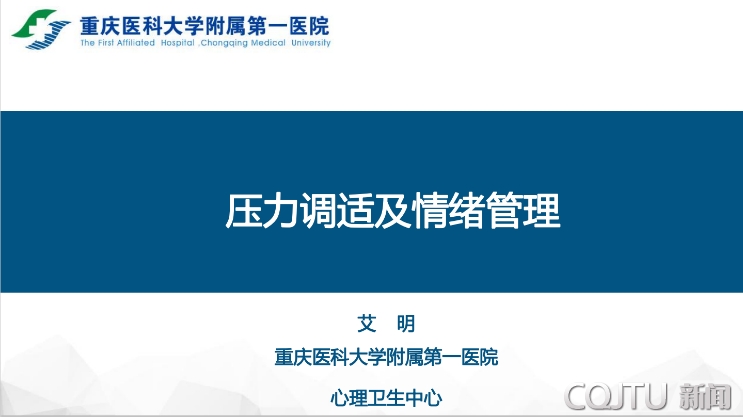 重庆医科大学附属第一医院
The First Affiliated Hospital ,Chongqing Medical University

压力调适及情绪管理

艾 明
重庆医科大学附属第一医院
心理卫生中心

CQJTU 新闻